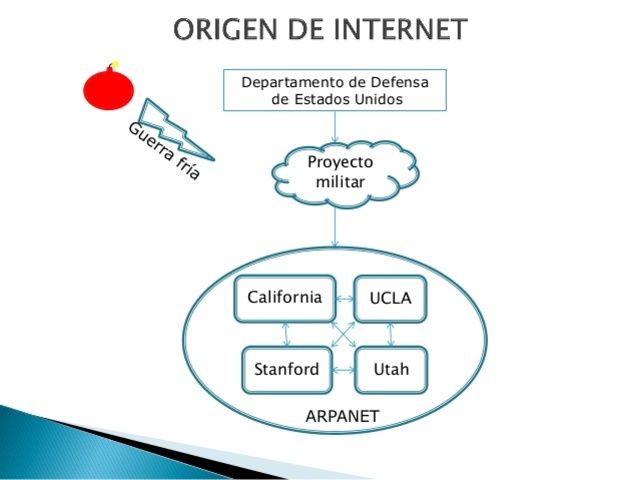 ORIGEN DE INTERNET

Guerra fría

Departamento de Defensa de Estados Unidos

Proyecto militar

California

UCLA

Stanford

Utah

ARPANET